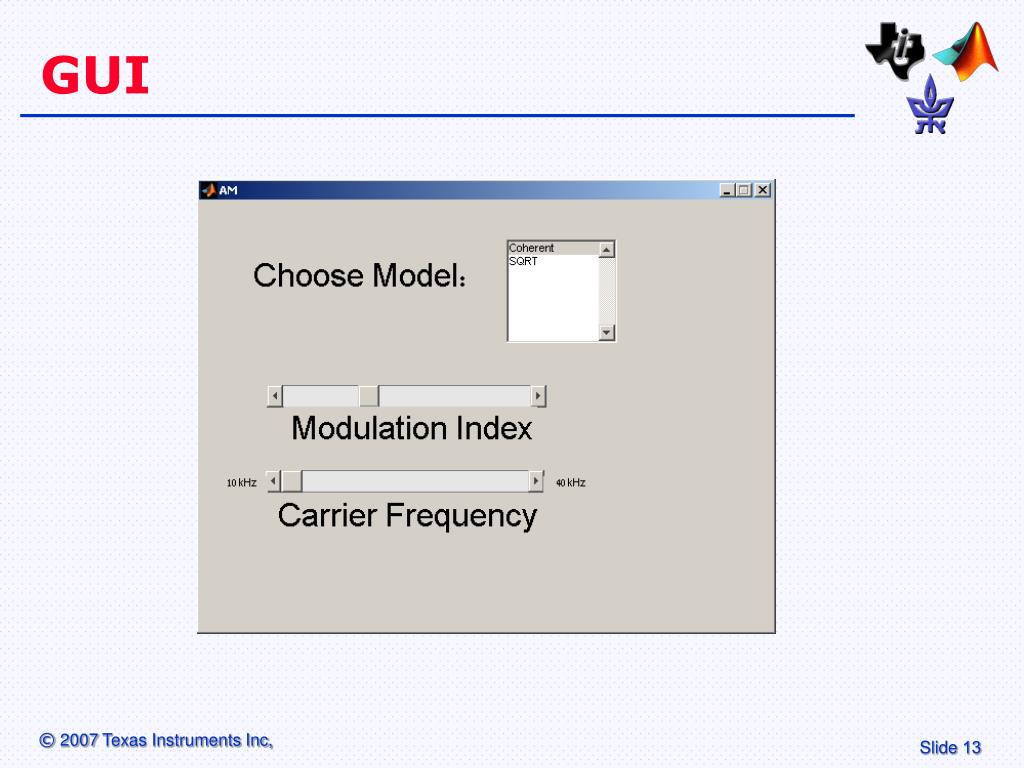 GUI

AM

Choose Model:

Coherent
SQRT

Modulation Index

10 kHz

40 kHz

Carrier Frequency

© 2007 Texas Instruments Inc,

Slide 13